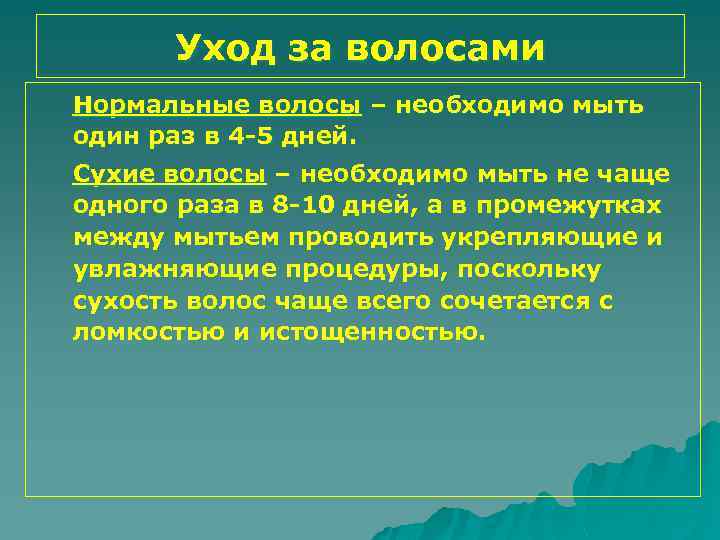 Уход за волосами

Нормальные волосы – необходимо мыть один раз в 4-5 дней.

Сухие волосы – необходимо мыть не чаще одного раза в 8-10 дней, а в промежутках между мытьем проводить укрепляющие и увлажняющие процедуры, поскольку сухость волос чаще всего сочетается с ломкостью и истощенностью.